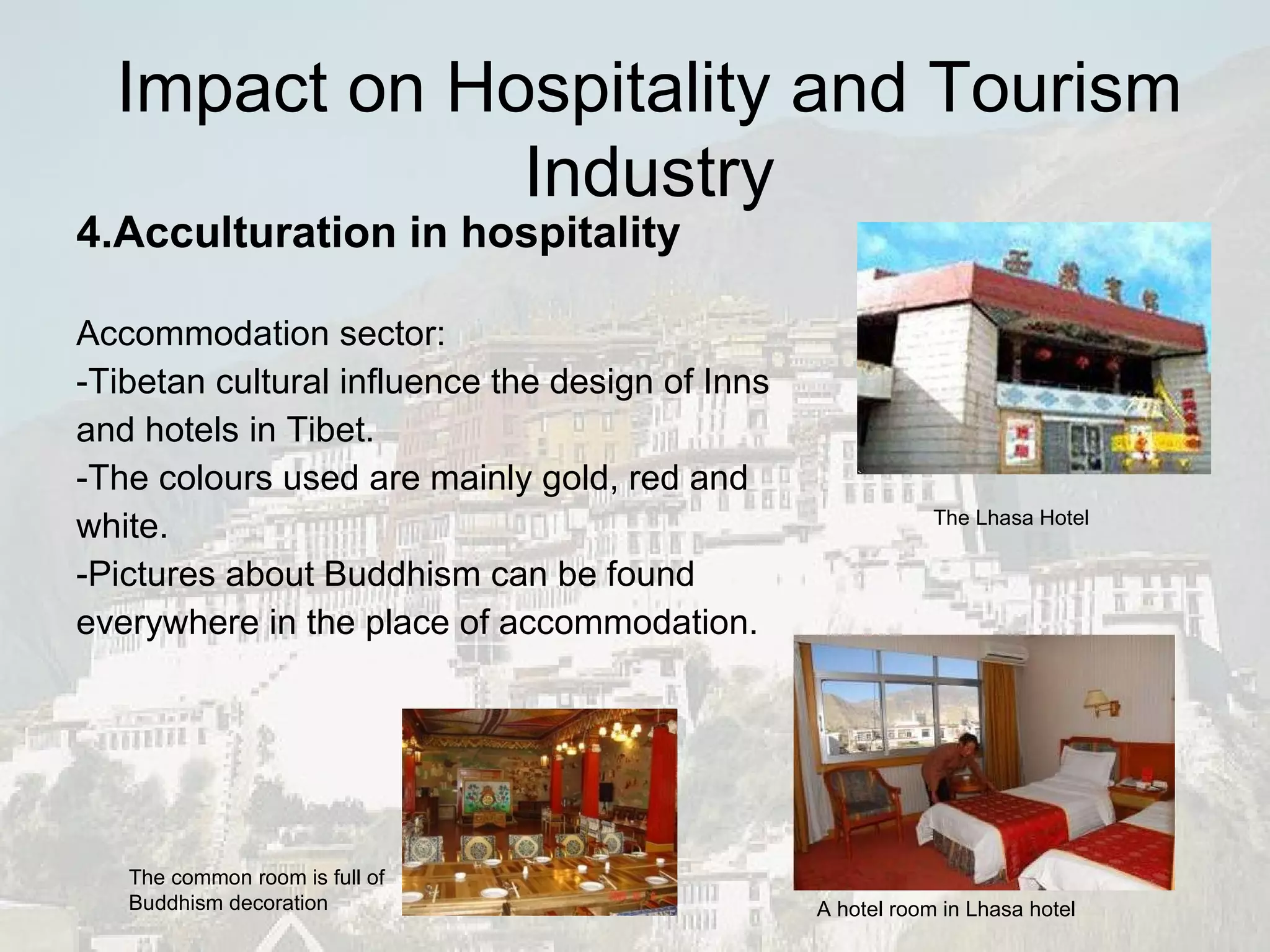 Impact on Hospitality and Tourism Industry

4.Acculturation in hospitality

Accommodation sector:
-Tibetan cultural influence the design of Inns and hotels in Tibet.
-The colours used are mainly gold, red and white.
-Pictures about Buddhism can be found everywhere in the place of accommodation.

The Lhasa Hotel

The common room is full of Buddhism decoration

A hotel room in Lhasa hotel